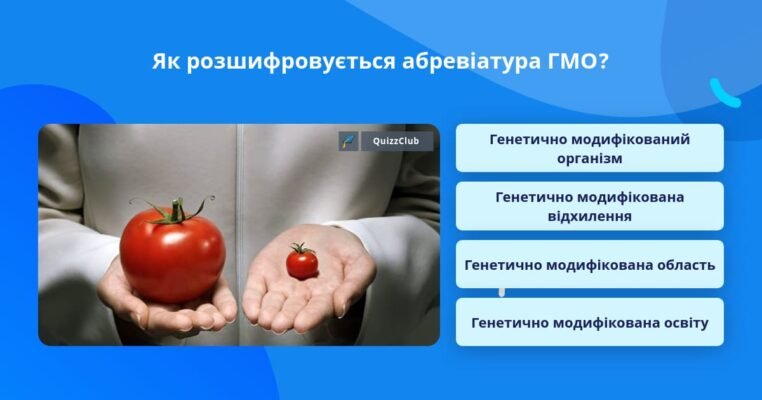 Як розшифровується абревіатура ГМО?

QuizzClub

Генетично модифікований організм

Генетично модифікована відхилення

Генетично модифікована область

Генетично модифікована освіту